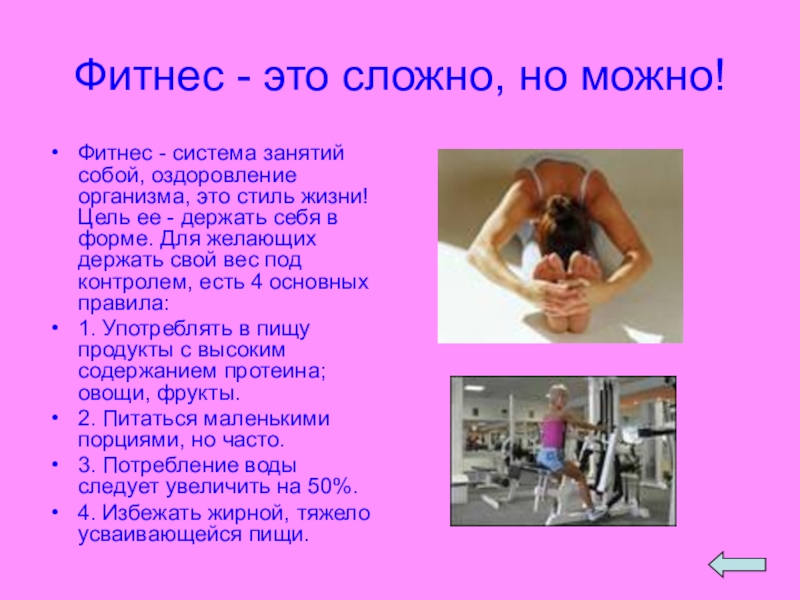 Фитнес - это сложно, но можно!

• Фитнес - система занятий собой, оздоровление организма, это стиль жизни! Цель ее - держать себя в форме. Для желающих держать свой вес под контролем, есть 4 основных правила:
• 1. Употреблять в пищу продукты с высоким содержанием протеина; овощи, фрукты.
• 2. Питаться маленькими порциями, но часто.
• 3. Потребление воды следует увеличить на 50%.
• 4. Избежать жирной, тяжело усваивающейся пищи.